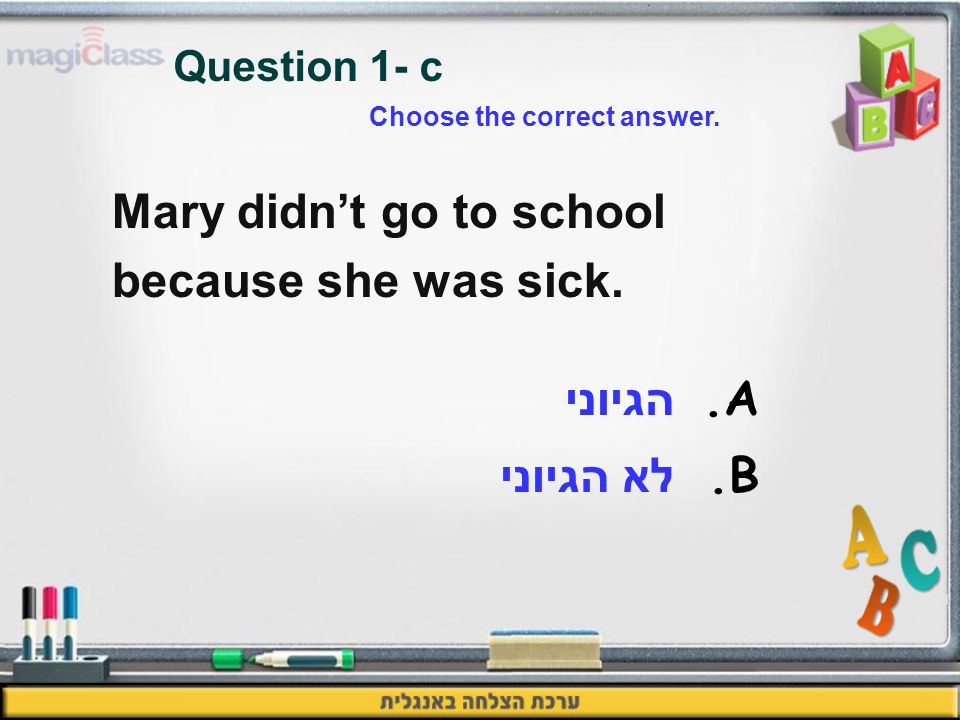 magiClass

Question 1- c

Choose the correct answer.

Mary didn't go to school because she was sick.

A. הגיוני

B. לא הגיוני

ערכת הצלחה באנגלית